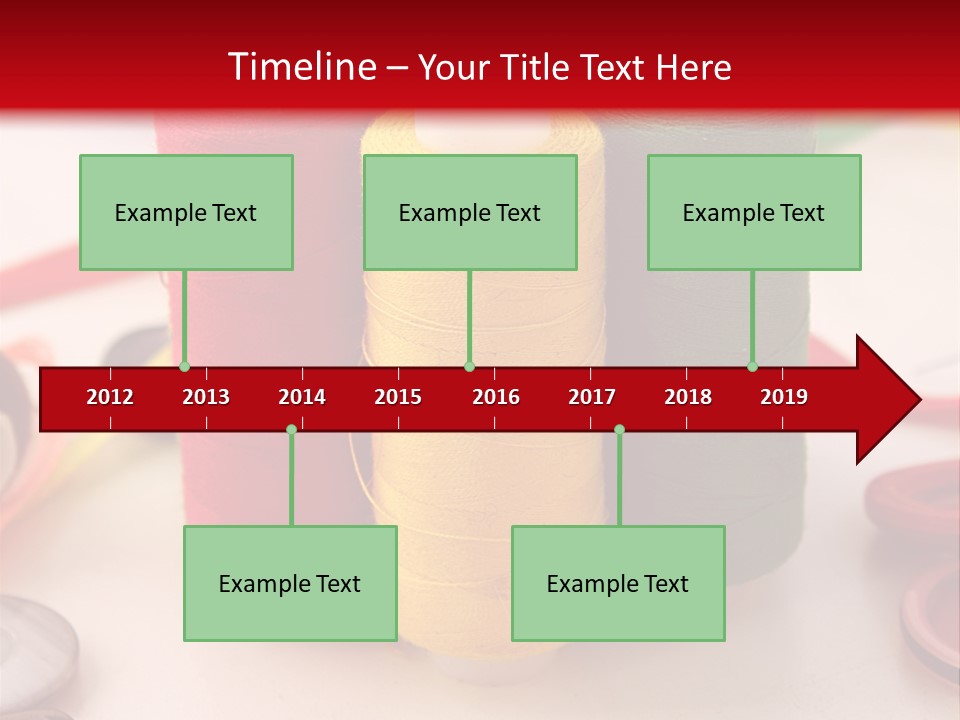 Timeline – Your Title Text Here

Example Text

Example Text

Example Text

2012 2013 2014 2015 2016 2017 2018 2019

Example Text

Example Text